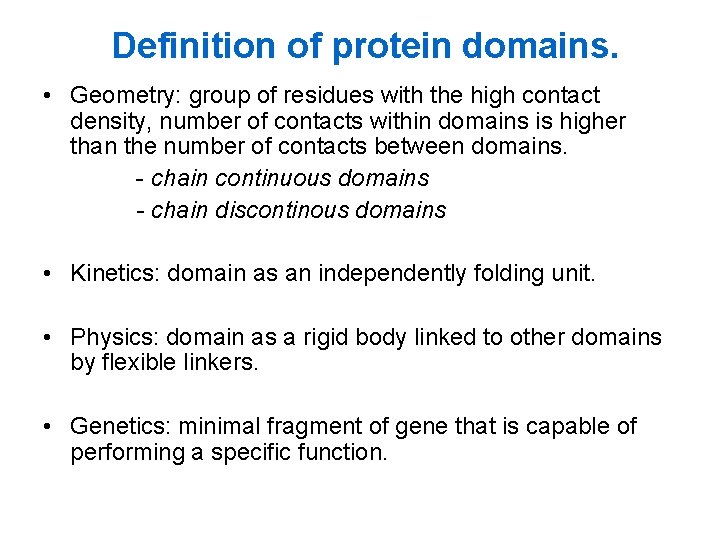 Definition of protein domains.

• Geometry: group of residues with the high contact density, number of contacts within domains is higher than the number of contacts between domains.
- chain continuous domains
- chain discontinous domains

• Kinetics: domain as an independently folding unit.

• Physics: domain as a rigid body linked to other domains by flexible linkers.

• Genetics: minimal fragment of gene that is capable of performing a specific function.